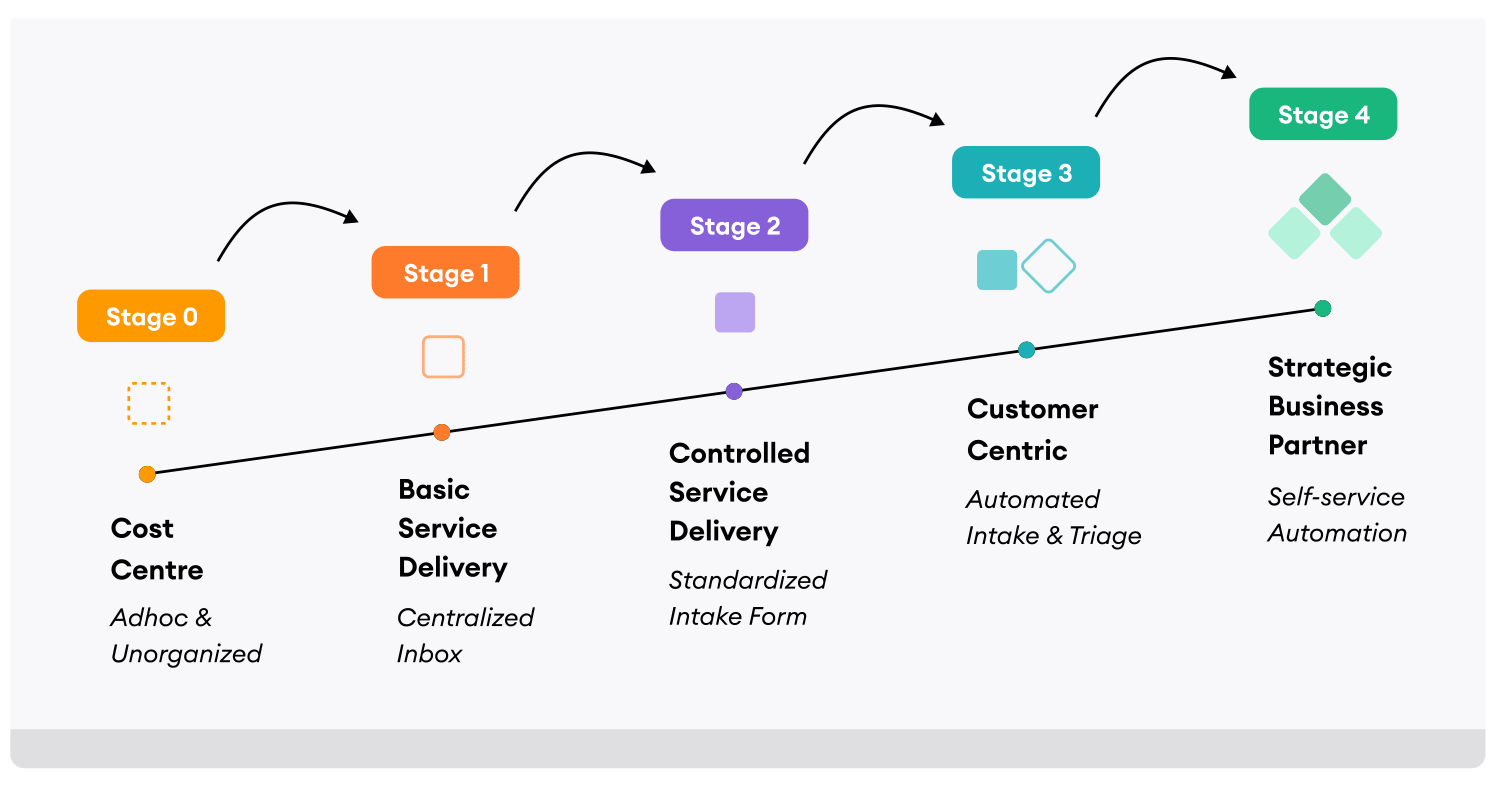 Stage 0

Cost Centre

Adhoc & Unorganized

Stage 1

Basic Service Delivery

Centralized Inbox

Stage 2

Controlled Service Delivery

Standardized Intake Form

Stage 3

Customer Centric

Automated Intake & Triage

Stage 4

Strategic Business Partner

Self-service Automation